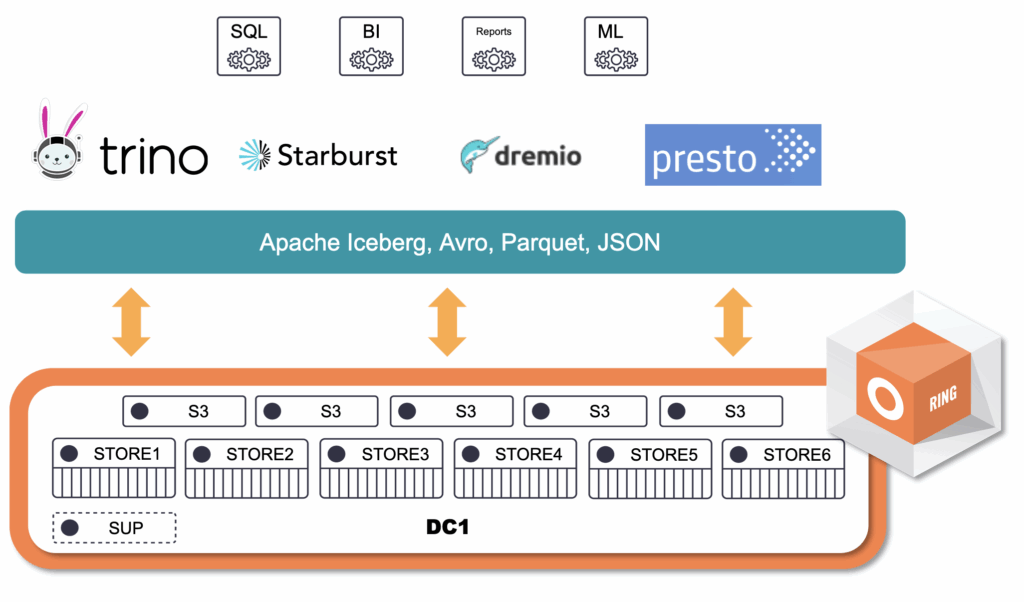 SQL
BI
Reports
ML

trino
Starburst
dremio
presto

Apache Iceberg, Avro, Parquet, JSON

S3
S3
S3
S3
S3

STORE1
STORE2
STORE3
STORE4
STORE5
STORE6

SUP

DC1

RING